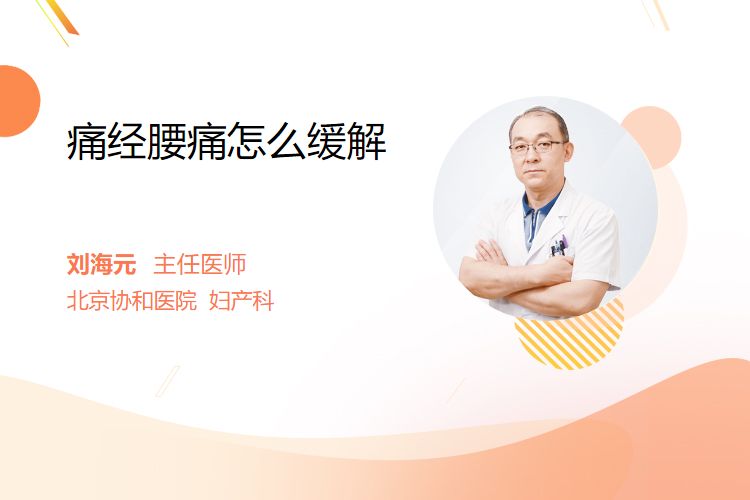 痛经腰痛怎么缓解

刘海元 主任医师
北京协和医院 妇产科